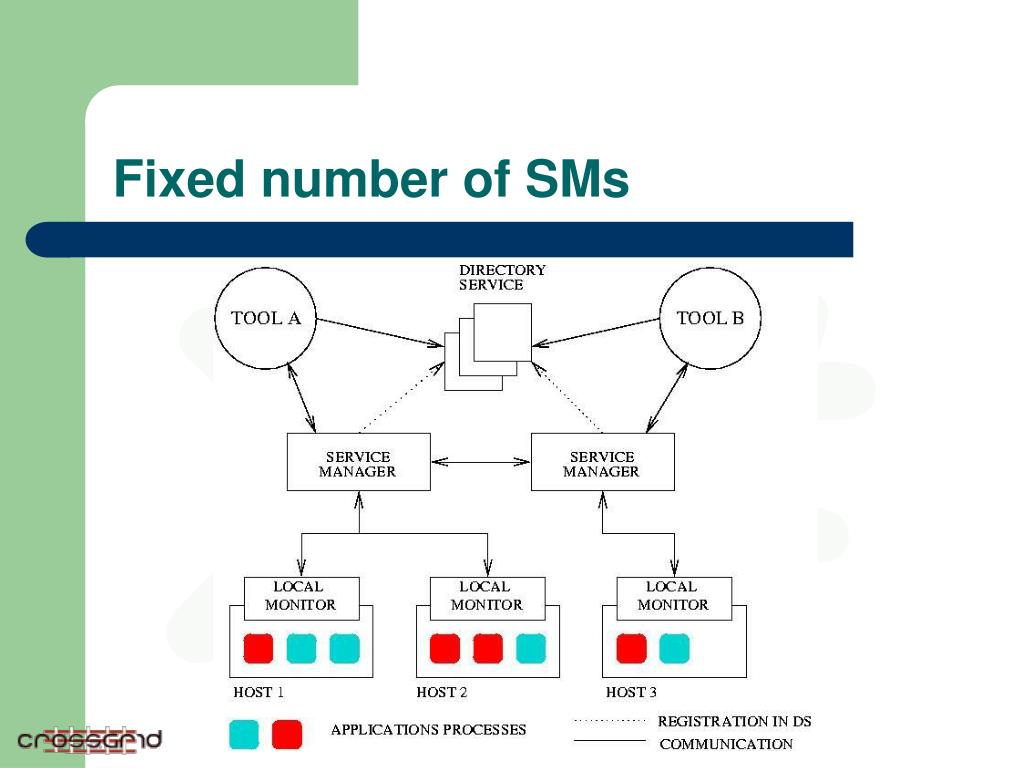 Fixed number of SMs

DIRECTORY SERVICE

TOOL A

TOOL B

SERVICE MANAGER

SERVICE MANAGER

LOCAL MONITOR

LOCAL MONITOR

LOCAL MONITOR

HOST 1

HOST 2

HOST 3

APPLICATIONS PROCESSES

REGISTRATION IN DS

COMMUNICATION

crossgrid